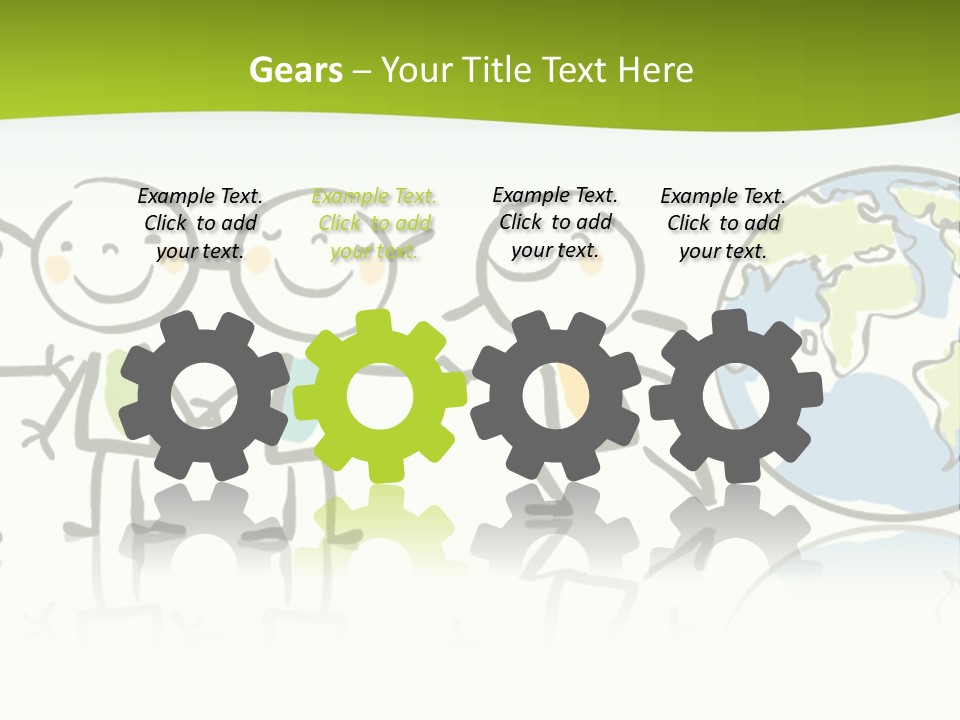 Gears – Your Title Text Here

Example Text. Click to add your text.

Example Text. Click to add your text.

Example Text. Click to add your text.

Example Text. Click to add your text.